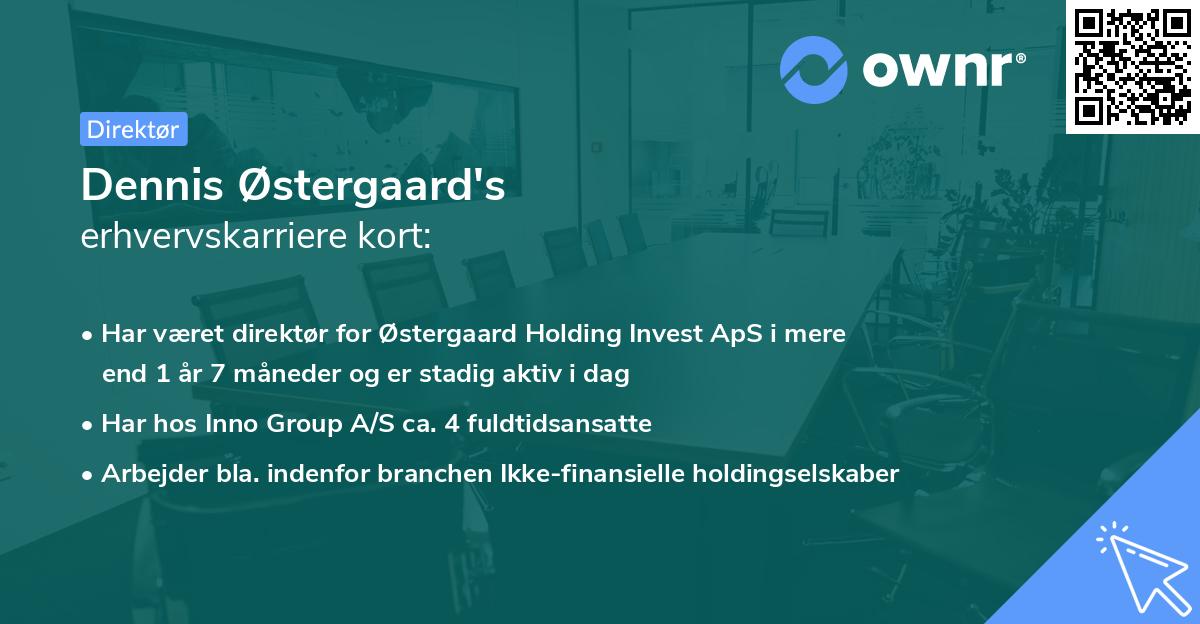 ownr®

Direktør

Dennis Østergaard's
erhvervskarriere kort:

• Har været direktør for Østergaard Holding Invest ApS i mere end 1 år 7 måneder og er stadig aktiv i dag
• Har hos Inno Group A/S ca. 4 fuldtidsansatte
• Arbejder bla. indenfor branchen Ikke-finansielle holdingselskaber